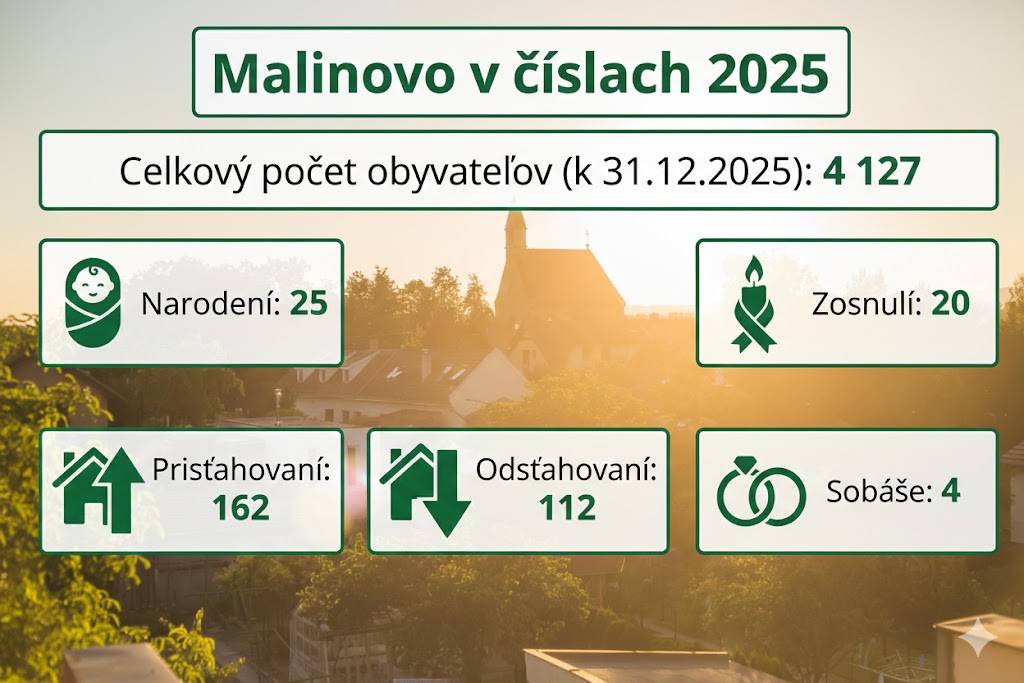 Malinovo v číslach 2025

Celkový počet obyvateľov (k 31.12.2025): 4 127

Narodení: 25

Zosnulí: 20

Prisťahovaní: 162

Odsťahovaní: 112

Sobáše: 4